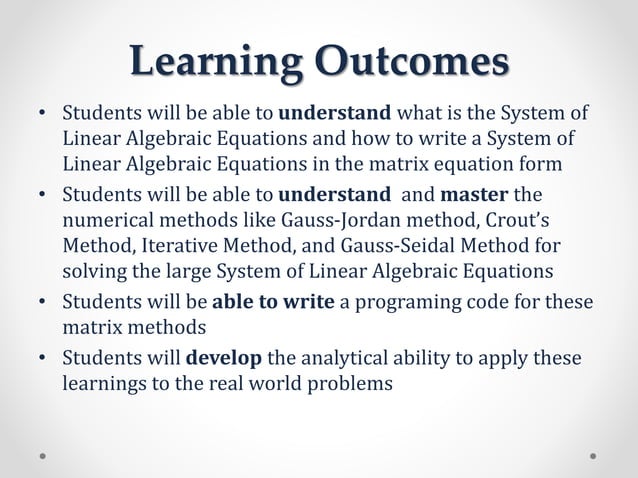 Learning Outcomes

• Students will be able to understand what is the System of Linear Algebraic Equations and how to write a System of Linear Algebraic Equations in the matrix equation form

• Students will be able to understand and master the numerical methods like Gauss-Jordan method, Crout's Method, Iterative Method, and Gauss-Seidal Method for solving the large System of Linear Algebraic Equations

• Students will be able to write a programing code for these matrix methods

• Students will develop the analytical ability to apply these learnings to the real world problems